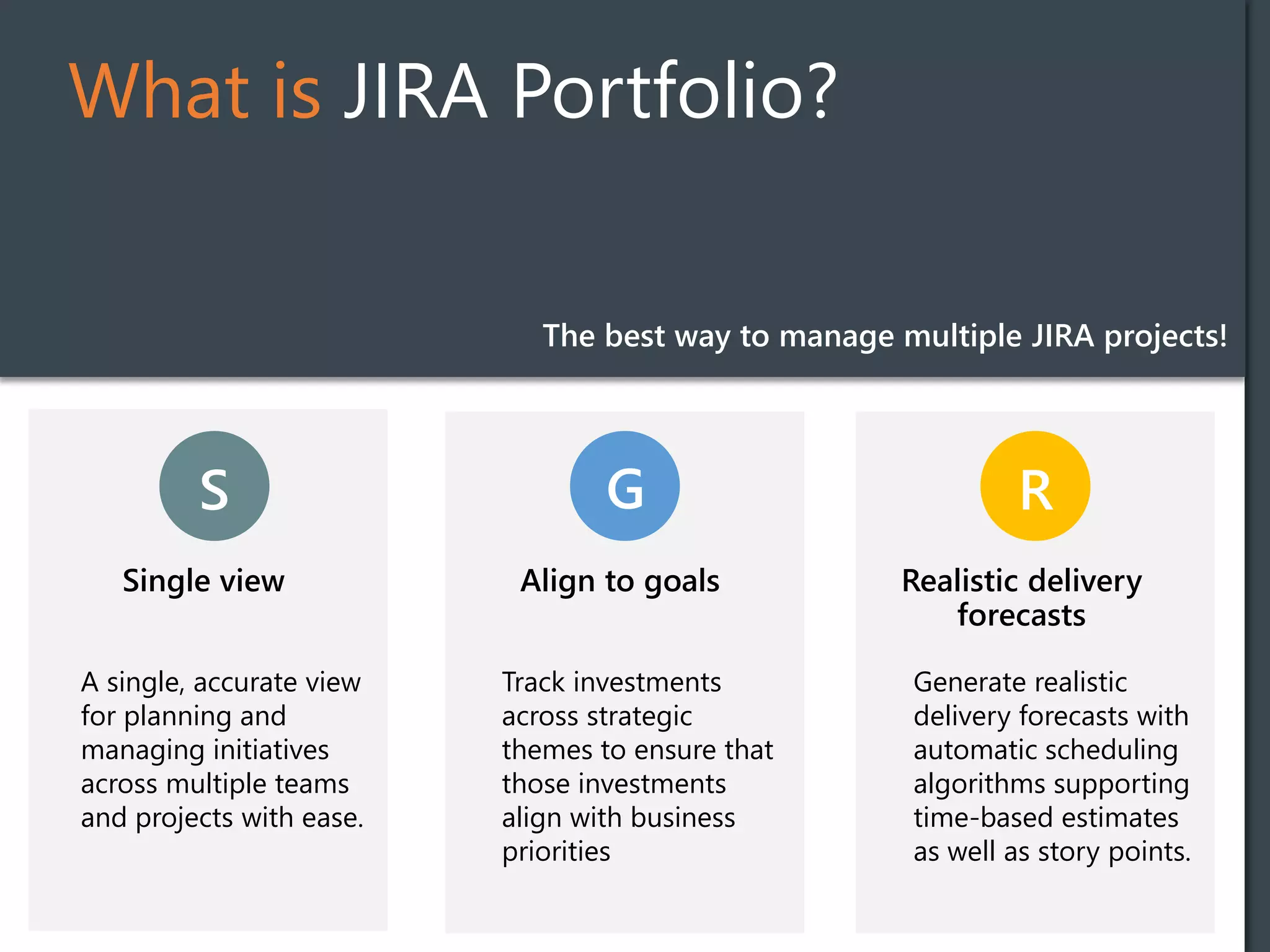 What is JIRA Portfolio?

The best way to manage multiple JIRA projects!

S

Single view

A single, accurate view for planning and managing initiatives across multiple teams and projects with ease.

G

Align to goals

Track investments across strategic themes to ensure that those investments align with business priorities

R

Realistic delivery forecasts

Generate realistic delivery forecasts with automatic scheduling algorithms supporting time-based estimates as well as story points.